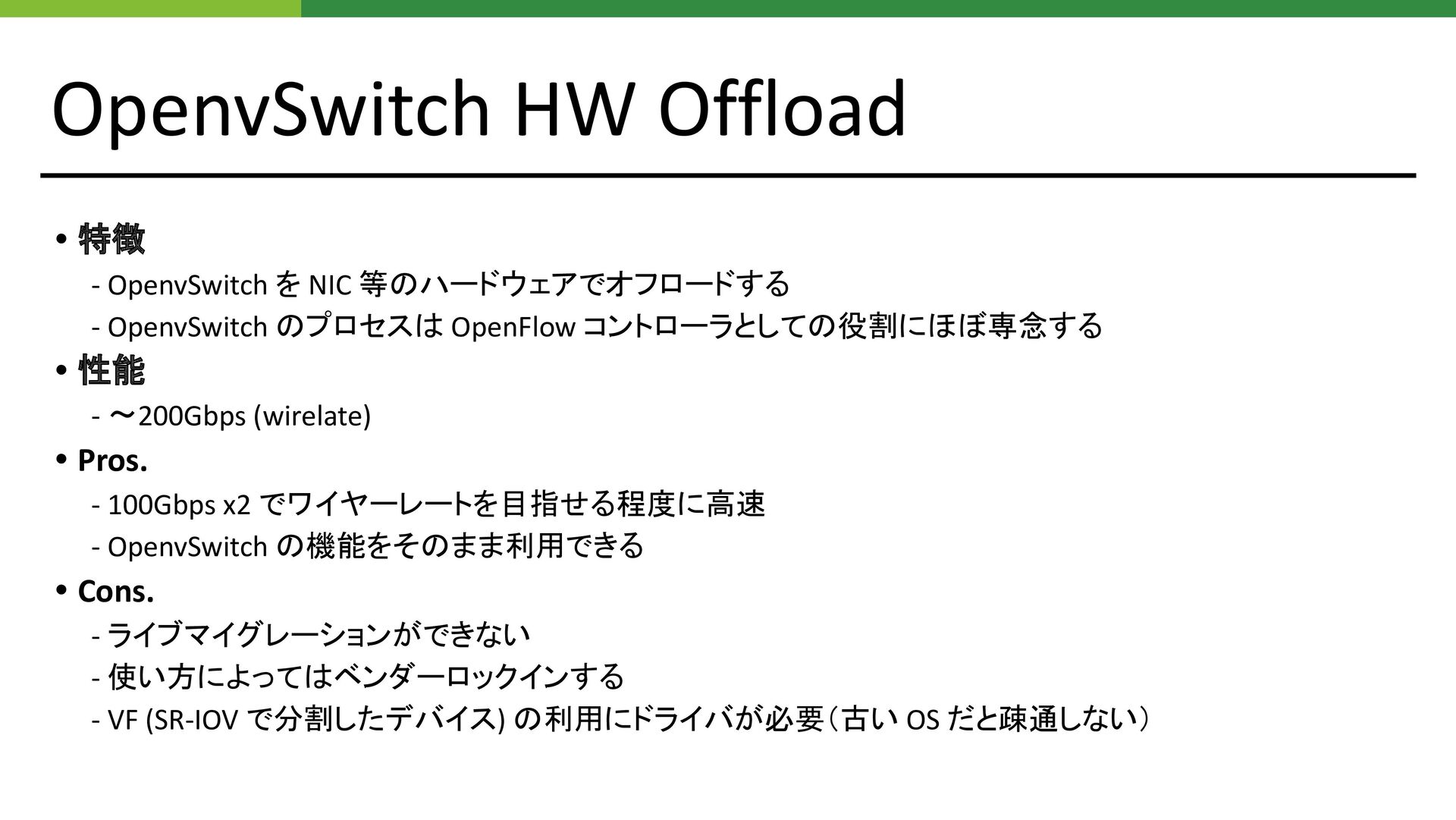 OpenvSwitch HW Offload

• 特徴
- OpenvSwitch を NIC 等のハードウェアでオフロードする
- OpenvSwitch のプロセスは OpenFlow コントローラとしての役割にほぼ専念する

• 性能
- ～200Gbps (wirelate)

• Pros.
- 100Gbps x2 でワイヤーレートを目指せる程度に高速
- OpenvSwitch の機能をそのまま利用できる

• Cons.
- ライブマイグレーションができない
- 使い方によってはベンダーロックインする
- VF (SR-IOV で分割したデバイス) の利用にドライバが必要（古い OS だと疎通しない）